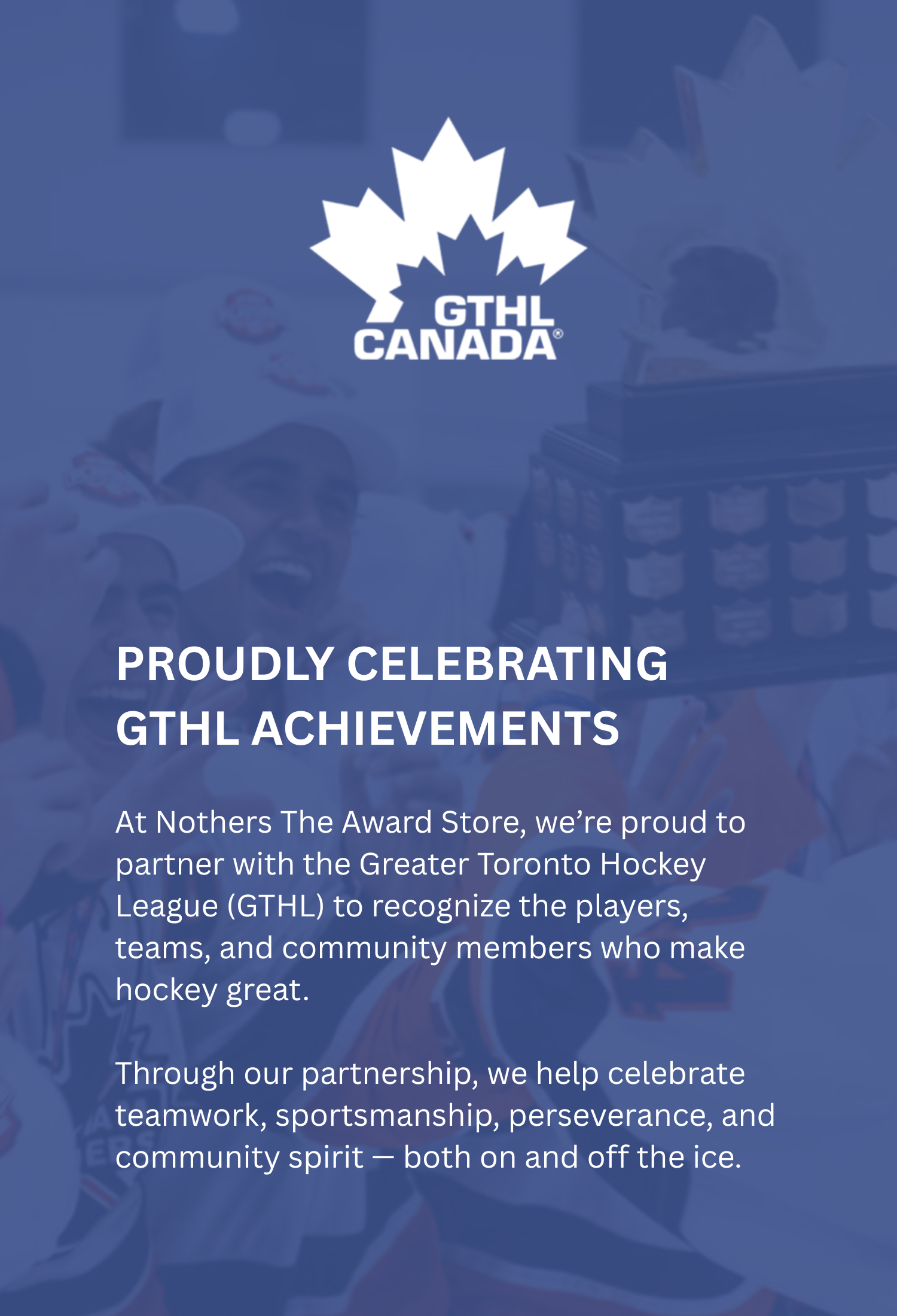 GTHL CANADA®

PROUDLY CELEBRATING GTHL ACHIEVEMENTS

At Nothers The Award Store, we're proud to partner with the Greater Toronto Hockey League (GTHL) to recognize the players, teams, and community members who make hockey great.

Through our partnership, we help celebrate teamwork, sportsmanship, perseverance, and community spirit — both on and off the ice.